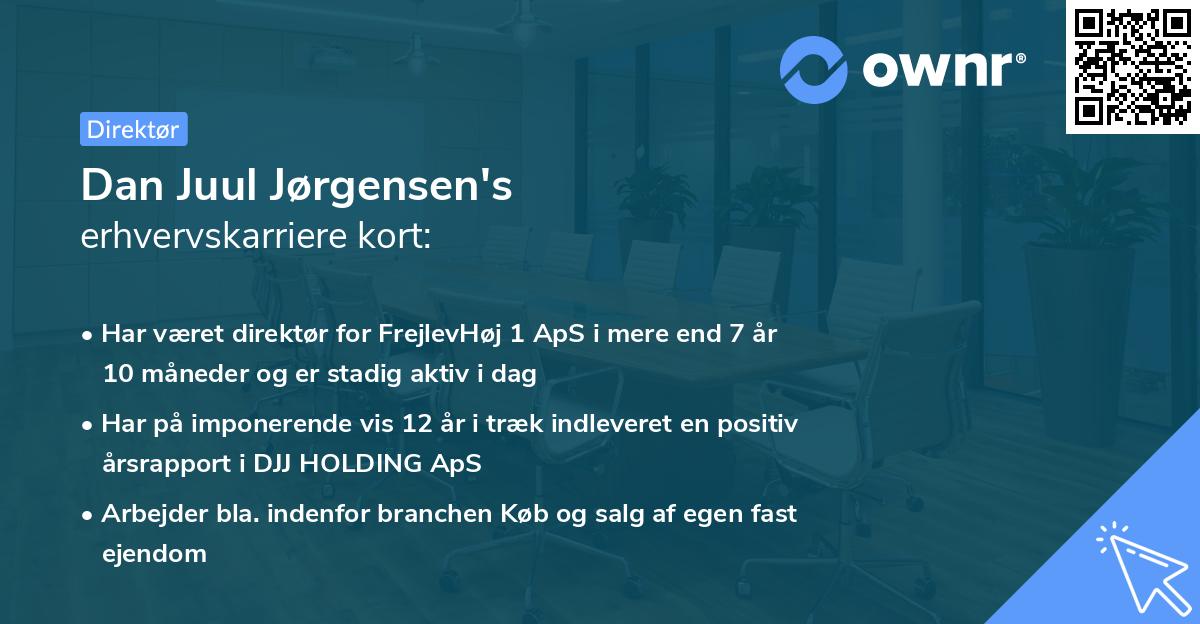 ownr®

Direktør

Dan Juul Jørgensen's
erhvervskarriere kort:

• Har været direktør for FrejlevHøj 1 ApS i mere end 7 år 10 måneder og er stadig aktiv i dag

• Har på imponerende vis 12 år i træk indleveret en positiv årsrapport i DJJ HOLDING ApS

• Arbejder bla. indenfor branchen Køb og salg af egen fast ejendom